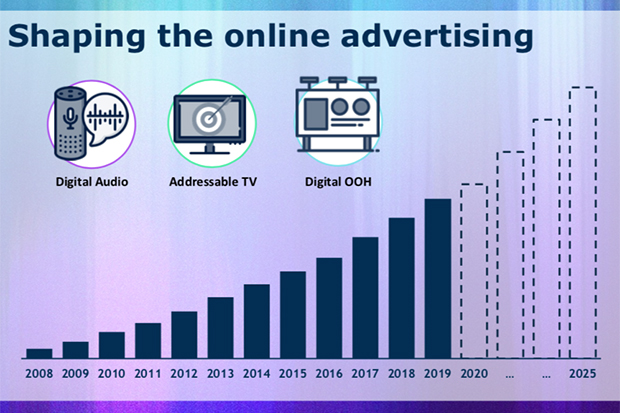 Shaping the online advertising

Digital Audio

Addressable TV

Digital OOH

2008 2009 2010 2011 2012 2013 2014 2015 2016 2017 2018 2019 2020 ... ... 2025